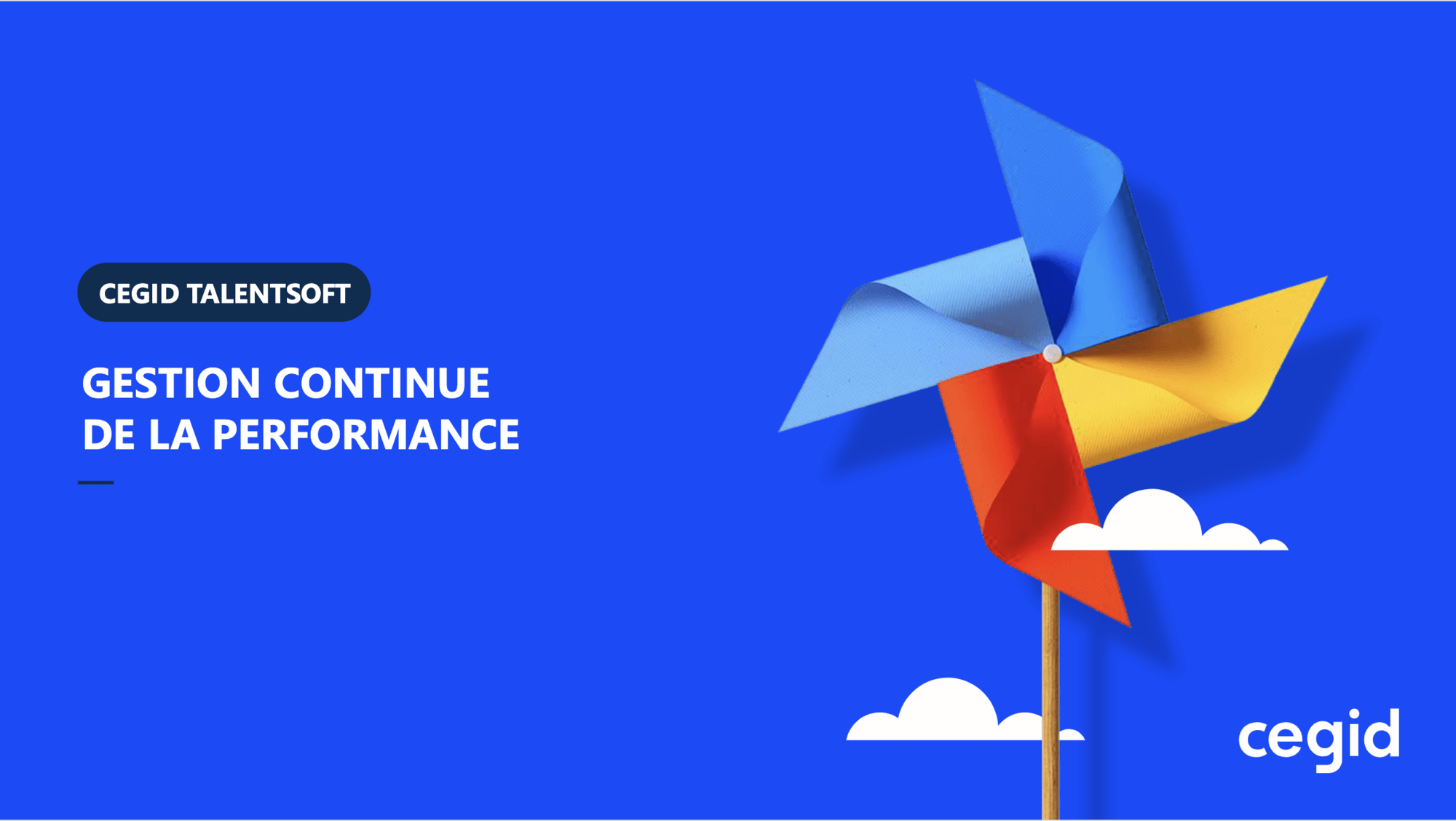 CEGID TALENTSOFT

GESTION CONTINUE DE LA PERFORMANCE

cegid